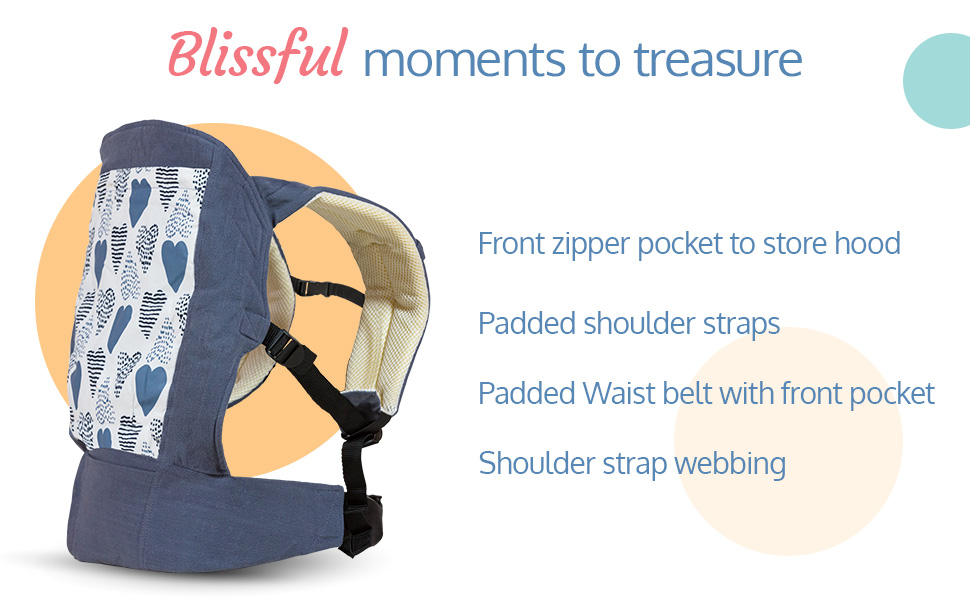 Blissful moments to treasure

Front zipper pocket to store hood

Padded shoulder straps

Padded Waist belt with front pocket

Shoulder strap webbing